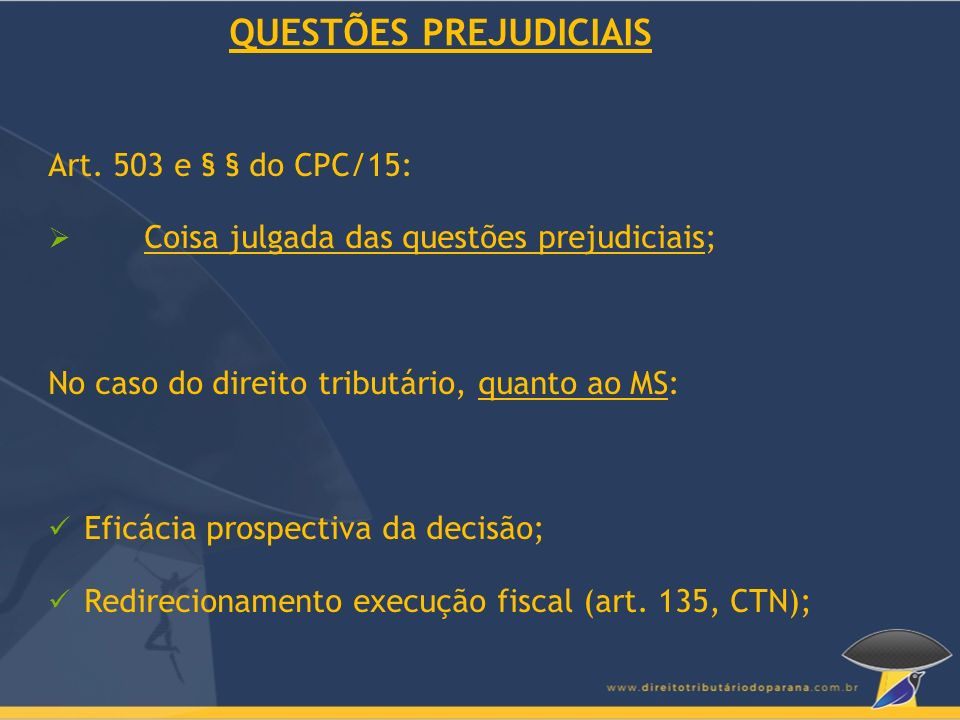 QUESTÕES PREJUDICIAIS

Art. 503 e § § do CPC/15:

➢ Coisa julgada das questões prejudiciais;

No caso do direito tributário, quanto ao MS:

✓ Eficácia prospectiva da decisão;

✓ Redirecionamento execução fiscal (art. 135, CTN);

www.direitotributáriodoparana.com.br